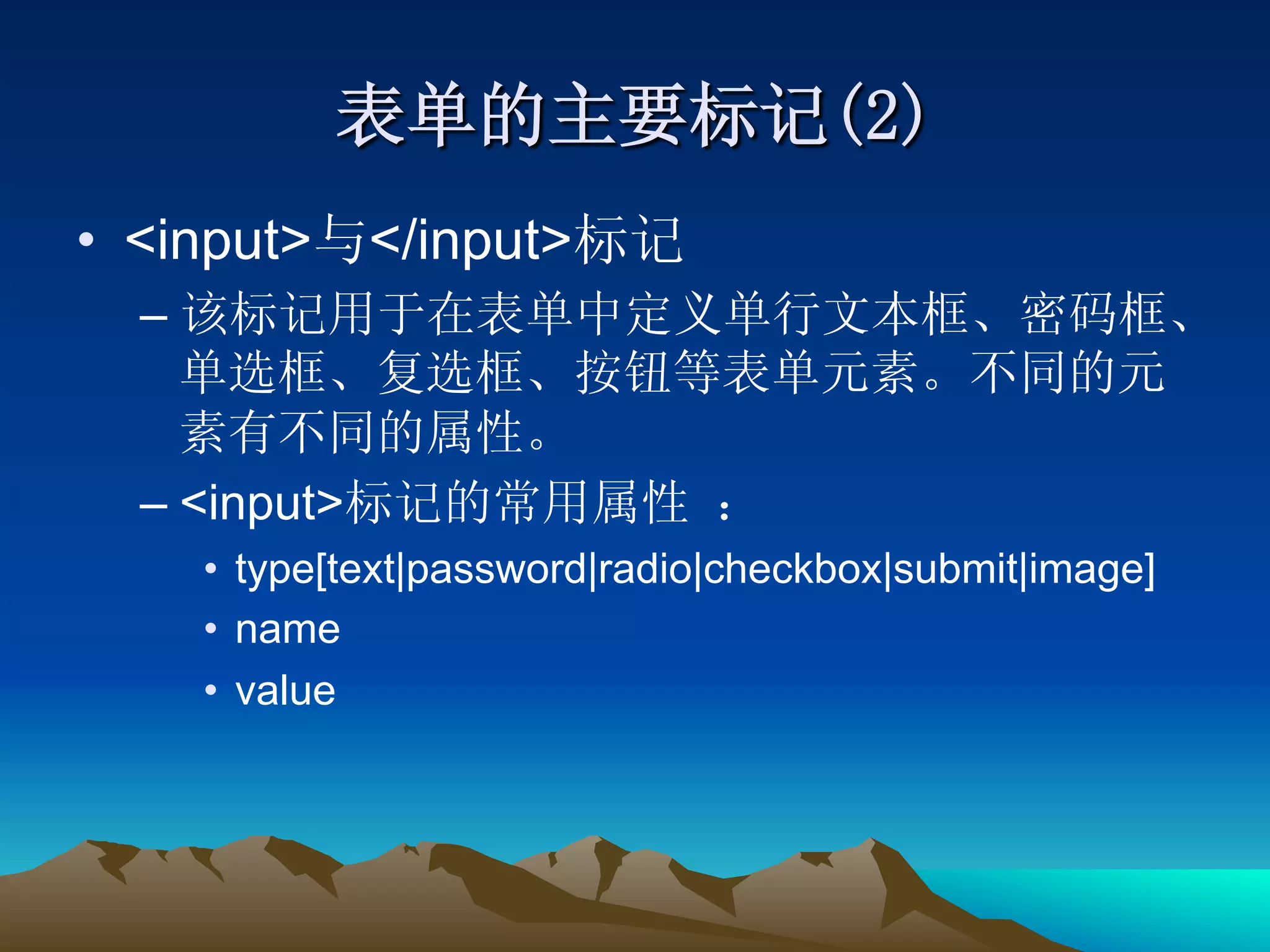 表单的主要标记(2)

• <input>与</input>标记

– 该标记用于在表单中定义单行文本框、密码框、单选框、复选框、按钮等表单元素。不同的元素有不同的属性。

– <input>标记的常用属性 ：

• type[text|password|radio|checkbox|submit|image]

• name

• value